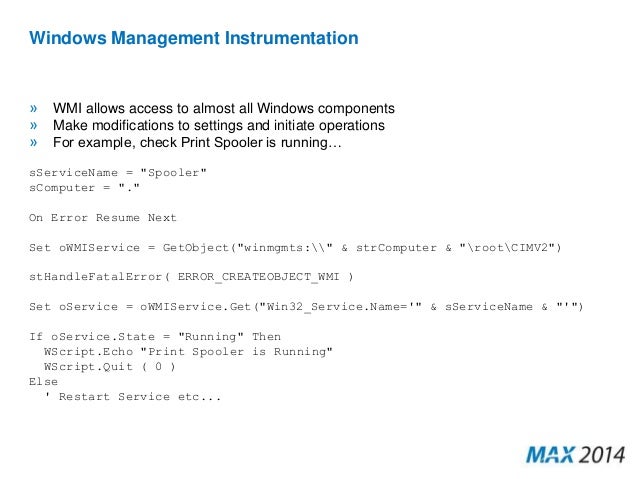 Windows Management Instrumentation

» WMI allows access to almost all Windows components
» Make modifications to settings and initiate operations
» For example, check Print Spooler is running…

sServiceName = "Spooler"
sComputer = "."

On Error Resume Next

Set oWMIService = GetObject("winmgmts:\\" & strComputer & "\root\CIMV2")

stHandleFatalError( ERROR_CREATEOBJECT_WMI )

Set oService = oWMIService.Get("Win32_Service.Name='" & sServiceName & "'")

If oService.State = "Running" Then
  WScript.Echo "Print Spooler is Running"
  WScript.Quit ( 0 )
Else
  ' Restart Service etc...

MAX 2014